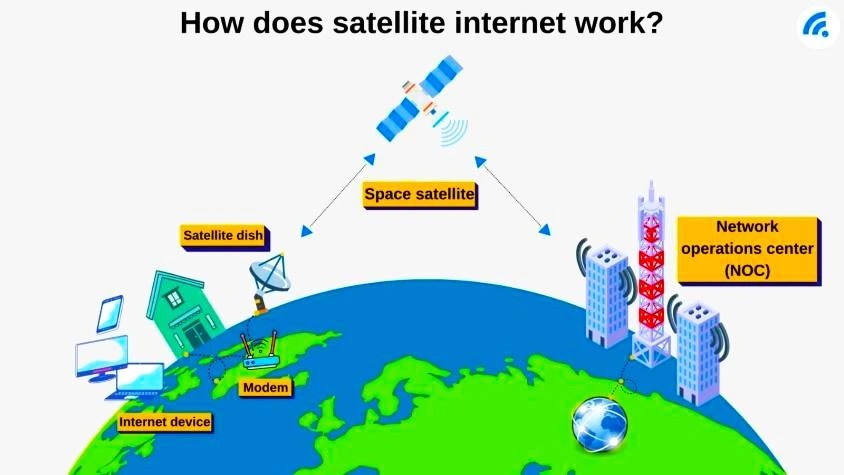 How does satellite internet work?

Space satellite

Satellite dish

Network operations center (NOC)

Modem

Internet device